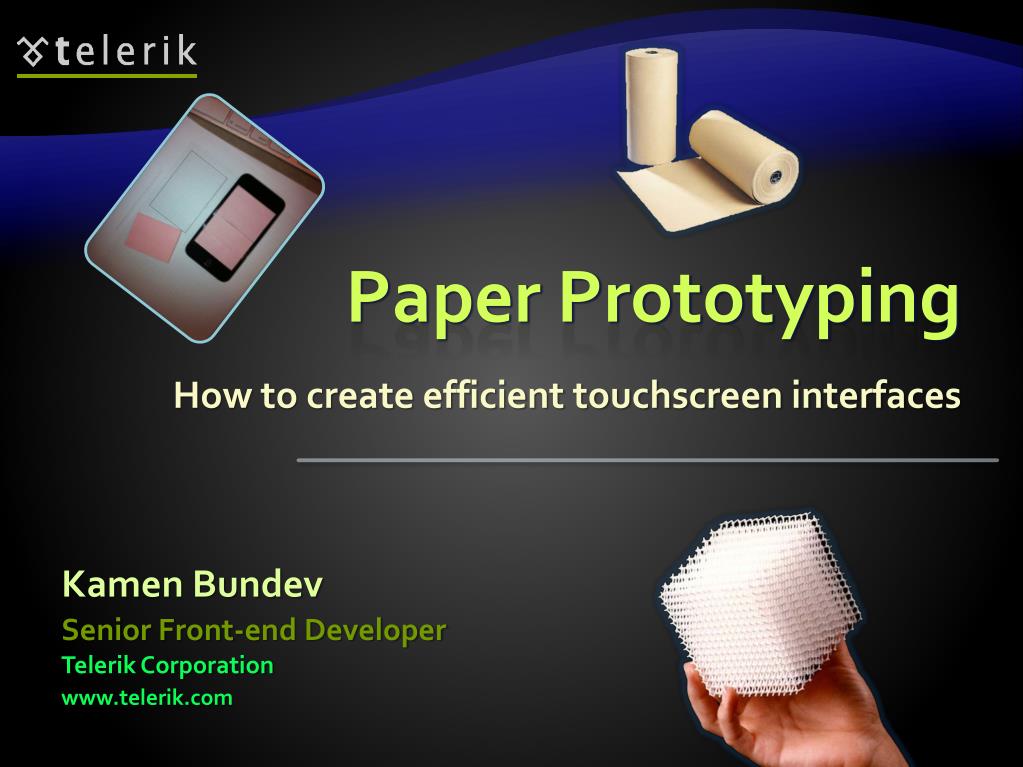 telerik

Paper Prototyping

How to create efficient touchscreen interfaces

Kamen Bundev
Senior Front-end Developer
Telerik Corporation
www.telerik.com